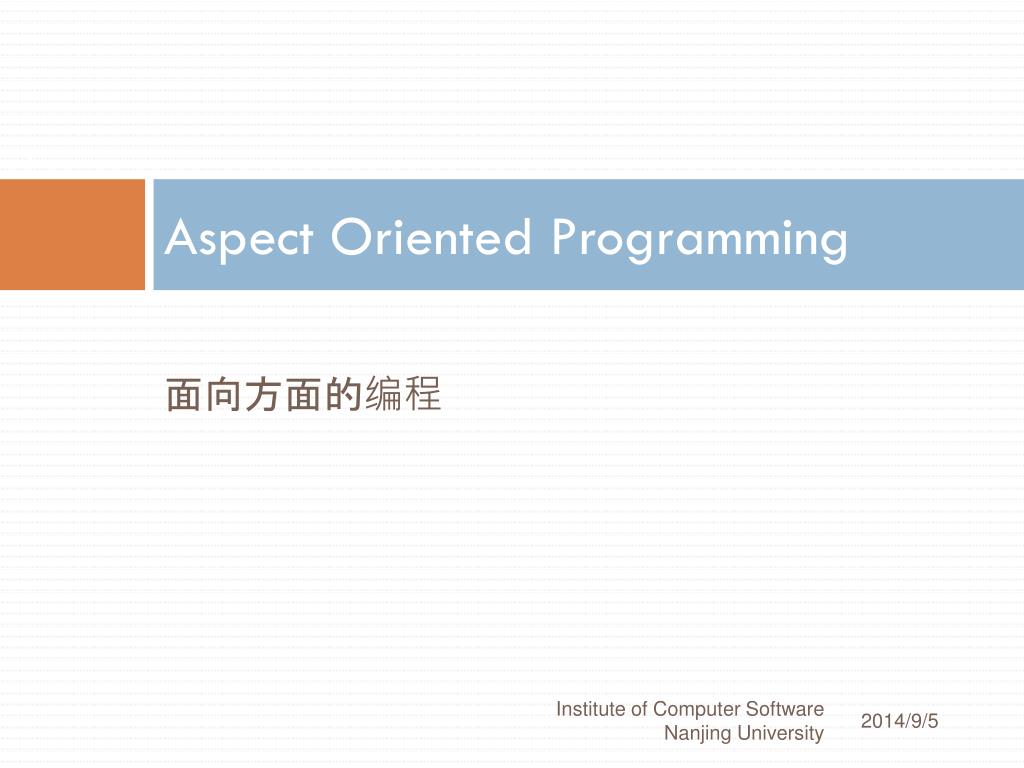 Aspect Oriented Programming

面向方面的编程

Institute of Computer Software
Nanjing University

2014/9/5